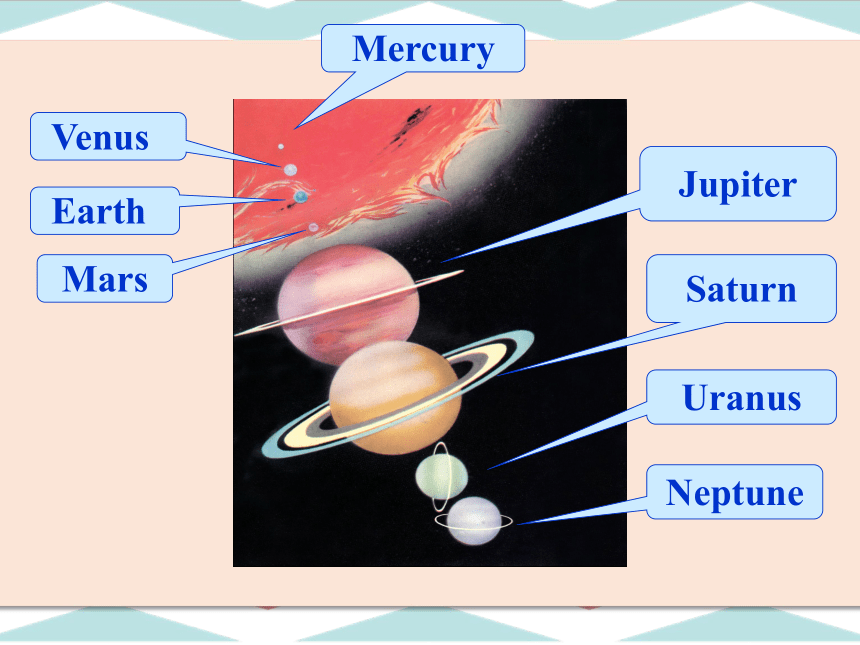 Mercury
Venus
Earth
Mars
Jupiter
Saturn
Uranus
Neptune